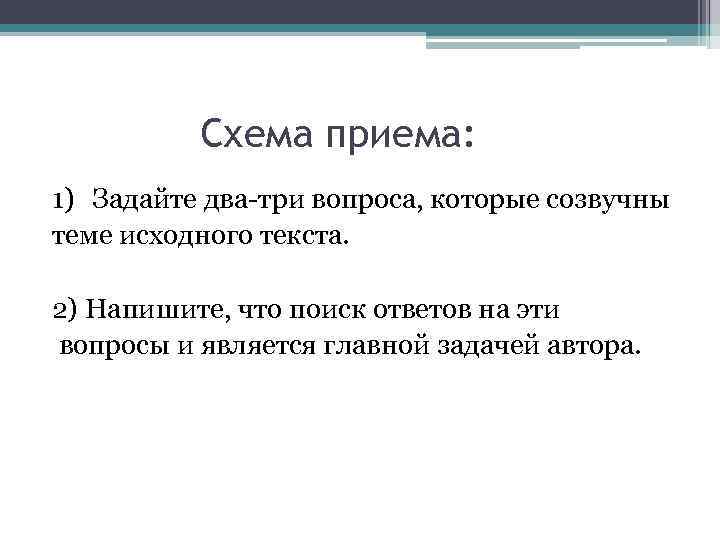 Схема приема:

1) Задайте два-три вопроса, которые созвучны теме исходного текста.

2) Напишите, что поиск ответов на эти вопросы и является главной задачей автора.